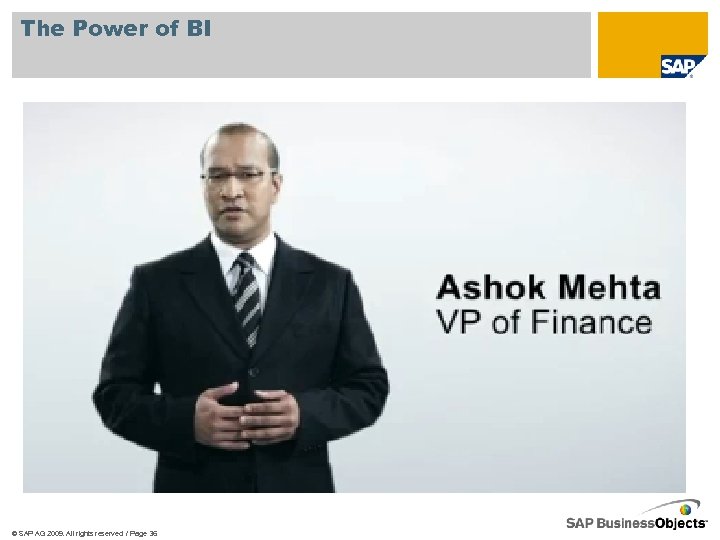 The Power of BI

SAP

Ashok Mehta
VP of Finance

© SAP AG 2009. All rights reserved. / Page 36

SAP BusinessObjects